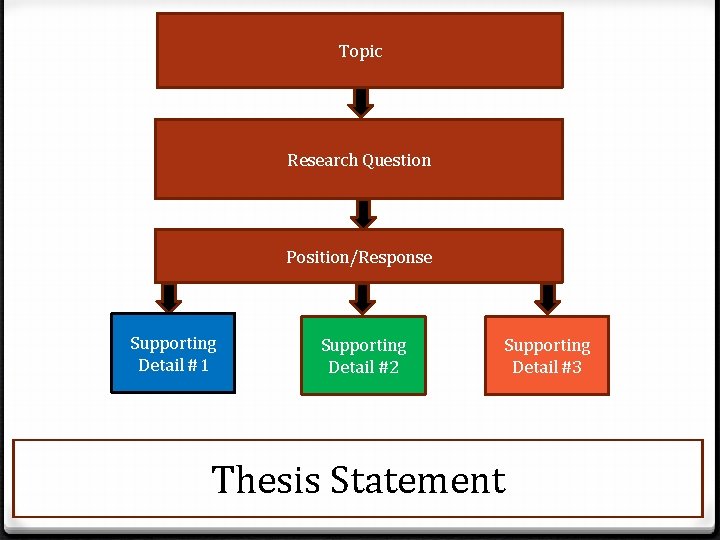 Topic

Research Question

Position/Response

Supporting Detail # 1

Supporting Detail #2

Supporting Detail #3

Thesis Statement